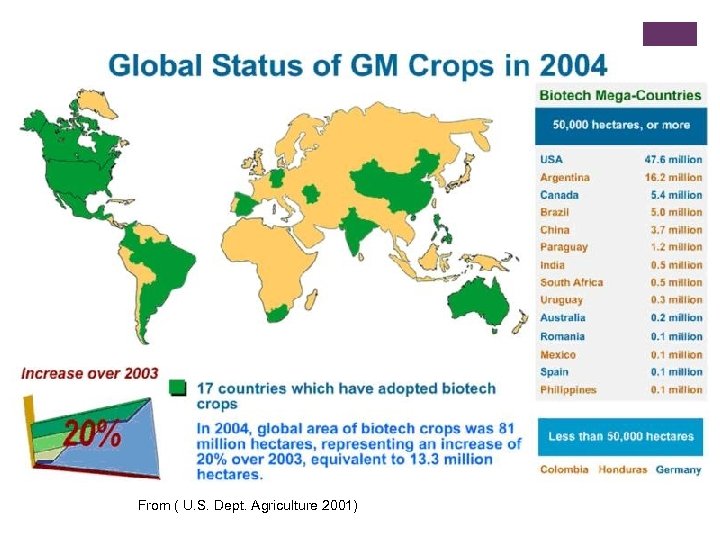 Global Status of GM Crops in 2004

Biotech Mega-Countries

50,000 hectares, or more

| | |
|---|---|
| USA | 47.6 million |
| Argentina | 16.2 million |
| Canada | 5.4 million |
| Brazil | 5.0 million |
| China | 3.7 million |
| Paraguay | 1.2 million |
| India | 0.5 million |
| South Africa | 0.5 million |
| Uruguay | 0.3 million |
| Australia | 0.2 million |
| Romania | 0.1 million |
| Mexico | 0.1 million |
| Spain | 0.1 million |
| Philippines | 0.1 million |

Less than 50,000 hectares

Colombia Honduras Germany

Increase over 2003

20%

17 countries which have adopted biotech crops

In 2004, global area of biotech crops was 81 million hectares, representing an increase of 20% over 2003, equivalent to 13.3 million hectares.

From ( U.S. Dept. Agriculture 2001)